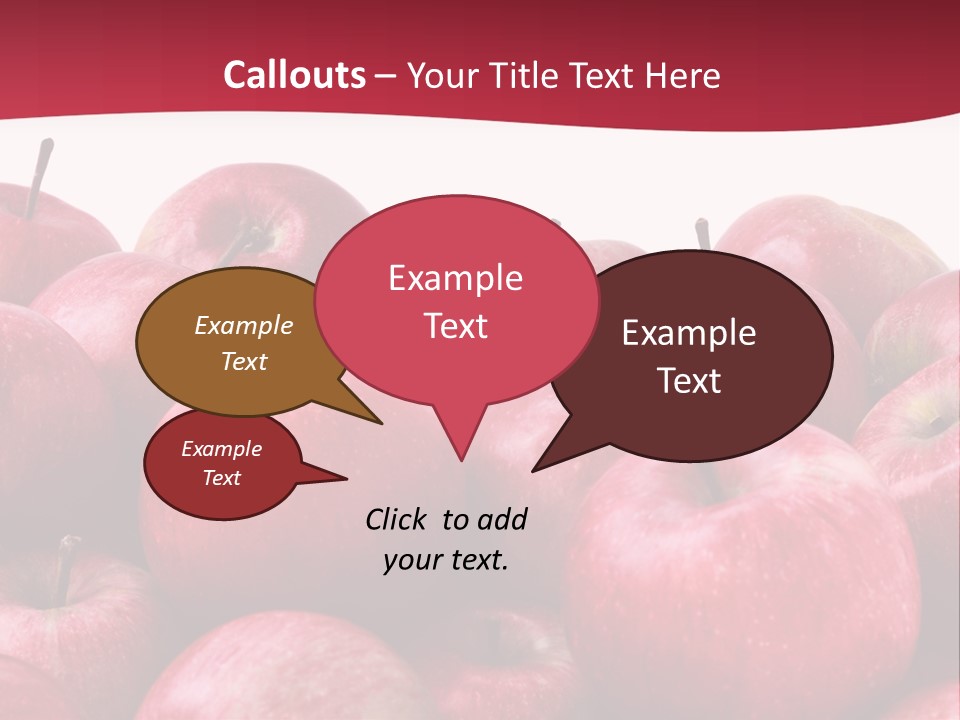 Callouts – Your Title Text Here

Example Text

Example Text

Example Text

Example Text

Click to add your text.